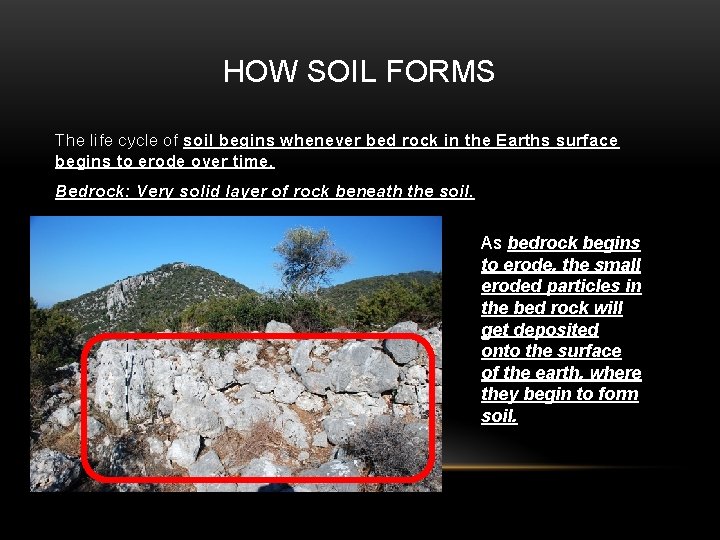 HOW SOIL FORMS

The life cycle of soil begins whenever bed rock in the Earths surface begins to erode over time.

Bedrock: Very solid layer of rock beneath the soil.

As bedrock begins to erode, the small eroded particles in the bed rock will get deposited onto the surface of the earth, where they begin to form soil.